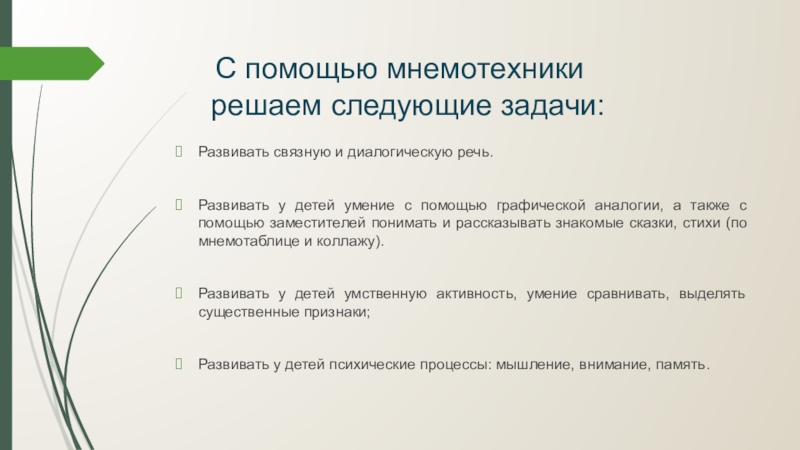 С помощью мнемотехники решаем следующие задачи:

Развивать связную и диалогическую речь.

Развивать у детей умение с помощью графической аналогии, а также с помощью заместителей понимать и рассказывать знакомые сказки, стихи (по мнемотаблице и коллажу).

Развивать у детей умственную активность, умение сравнивать, выделять существенные признаки;

Развивать у детей психические процессы: мышление, внимание, память.